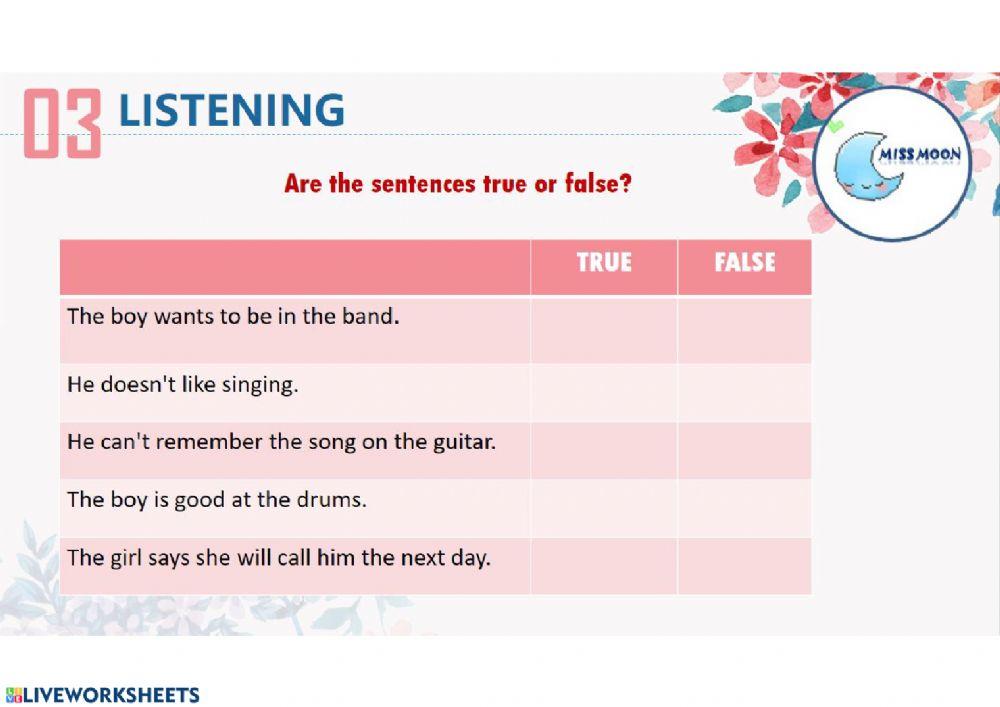 03 LISTENING

MISS MOON

Are the sentences true or false?

| | TRUE | FALSE |
|---|---|---|
| The boy wants to be in the band. | | |
| He doesn't like singing. | | |
| He can't remember the song on the guitar. | | |
| The boy is good at the drums. | | |
| The girl says she will call him the next day. | | |

LIVEWORKSHEETS